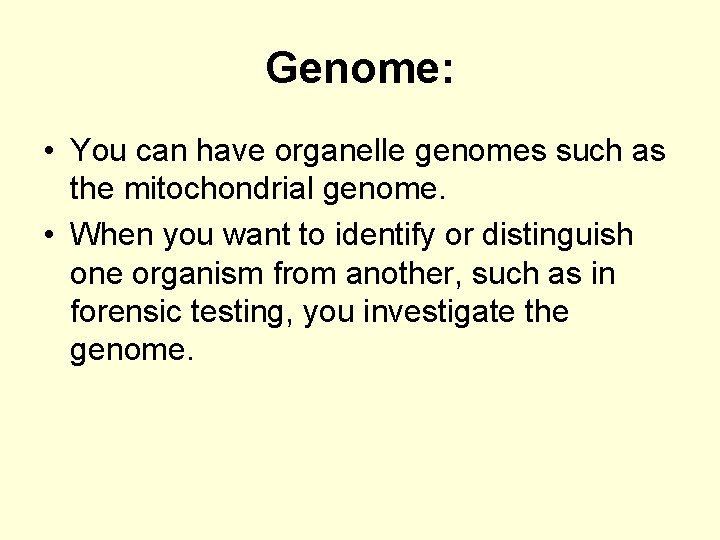 Genome:

• You can have organelle genomes such as the mitochondrial genome.
• When you want to identify or distinguish one organism from another, such as in forensic testing, you investigate the genome.